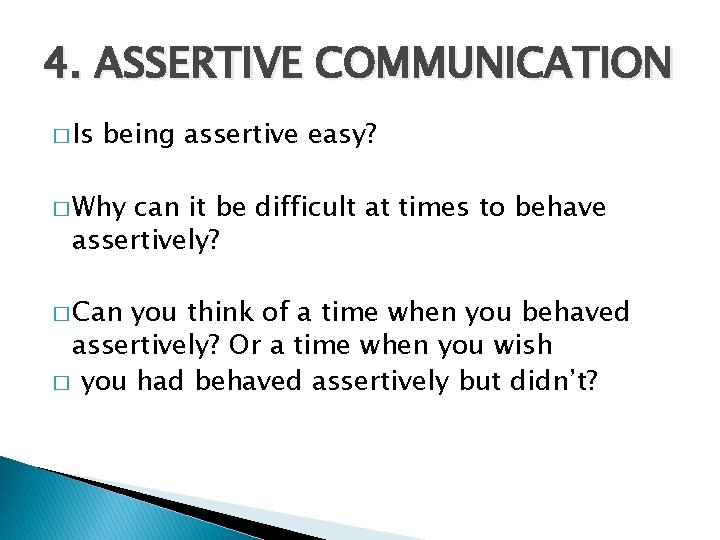 4. ASSERTIVE COMMUNICATION

□ Is being assertive easy?

□ Why can it be difficult at times to behave assertively?

□ Can you think of a time when you behaved assertively? Or a time when you wish

□ you had behaved assertively but didn't?